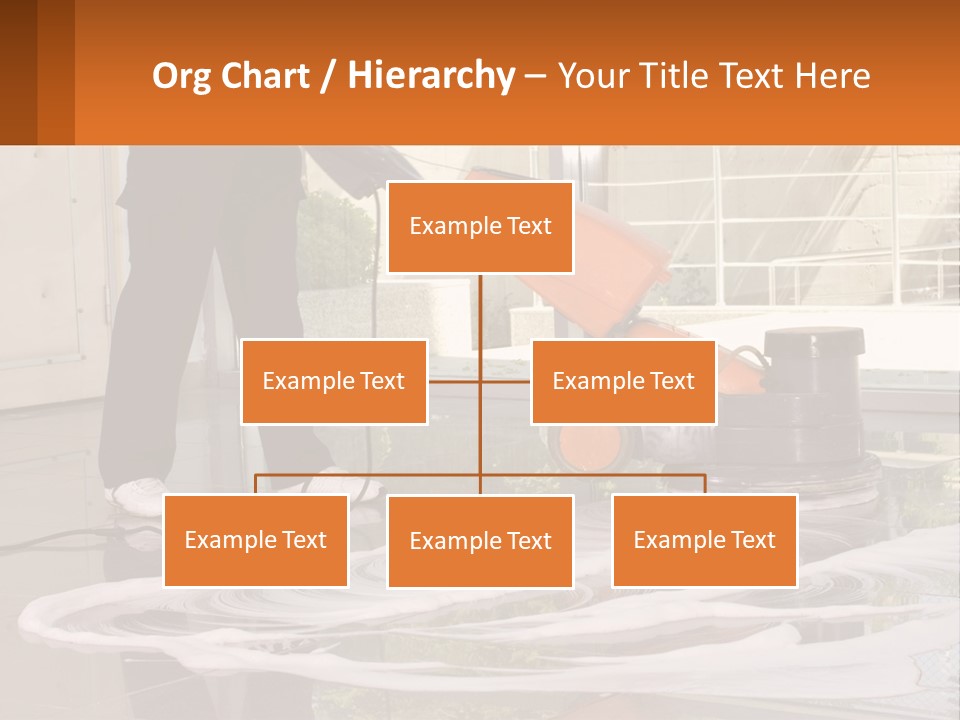 Org Chart / Hierarchy – Your Title Text Here

Example Text

Example Text

Example Text

Example Text

Example Text

Example Text